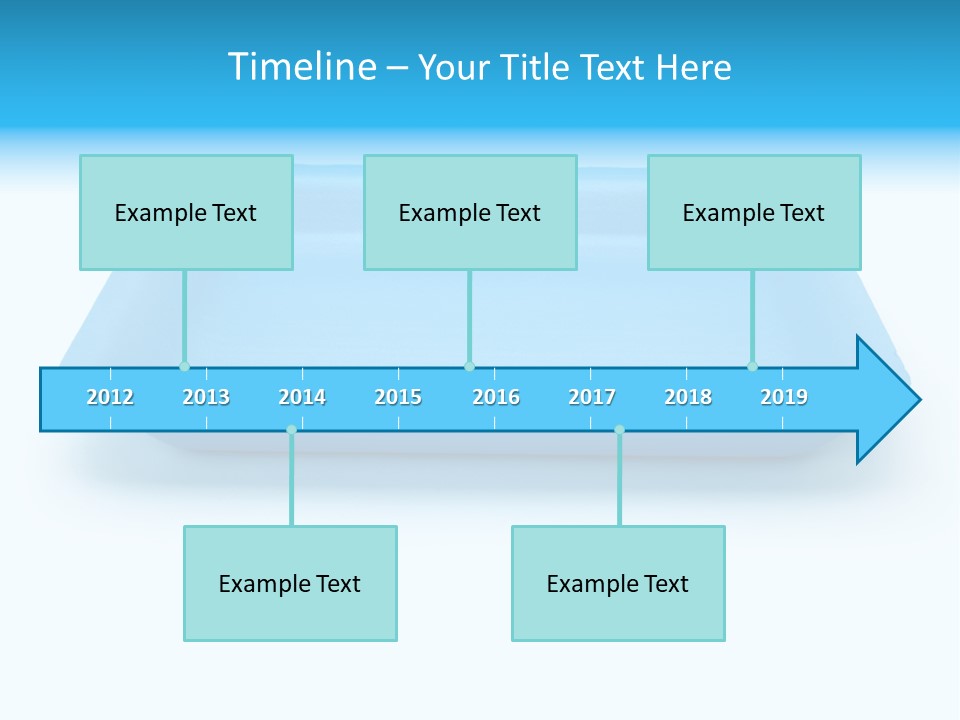 Timeline – Your Title Text Here

Example Text

Example Text

Example Text

2012 2013 2014 2015 2016 2017 2018 2019

Example Text

Example Text